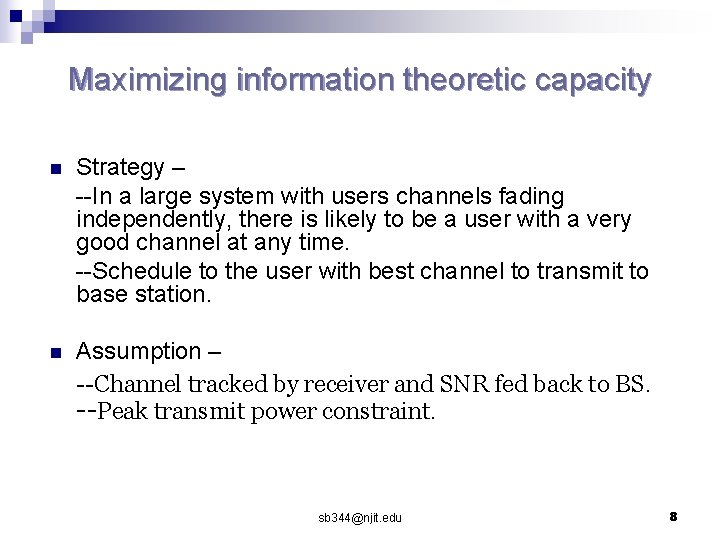 Maximizing information theoretic capacity

Strategy –

--In a large system with users channels fading independently, there is likely to be a user with a very good channel at any time.

--Schedule to the user with best channel to transmit to base station.

Assumption –

--Channel tracked by receiver and SNR fed back to BS.
--Peak transmit power constraint.

sb344@njit.edu

8